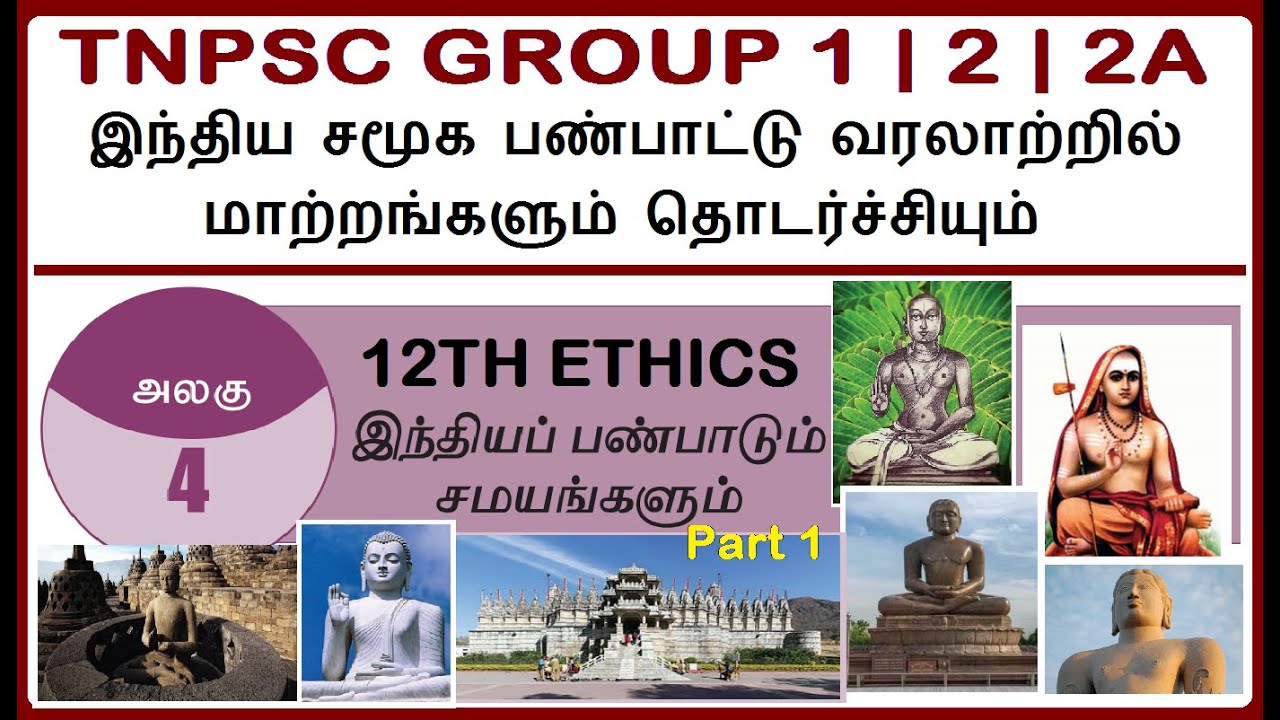 TNPSC GROUP 1 | 2 | 2A

இந்திய சமூக பண்பாட்டு வரலாற்றில் மாற்றங்களும் தொடர்ச்சியும்

அலகு

4

12TH ETHICS

இந்தியப் பண்பாடும் சமயங்களும்

Part 1